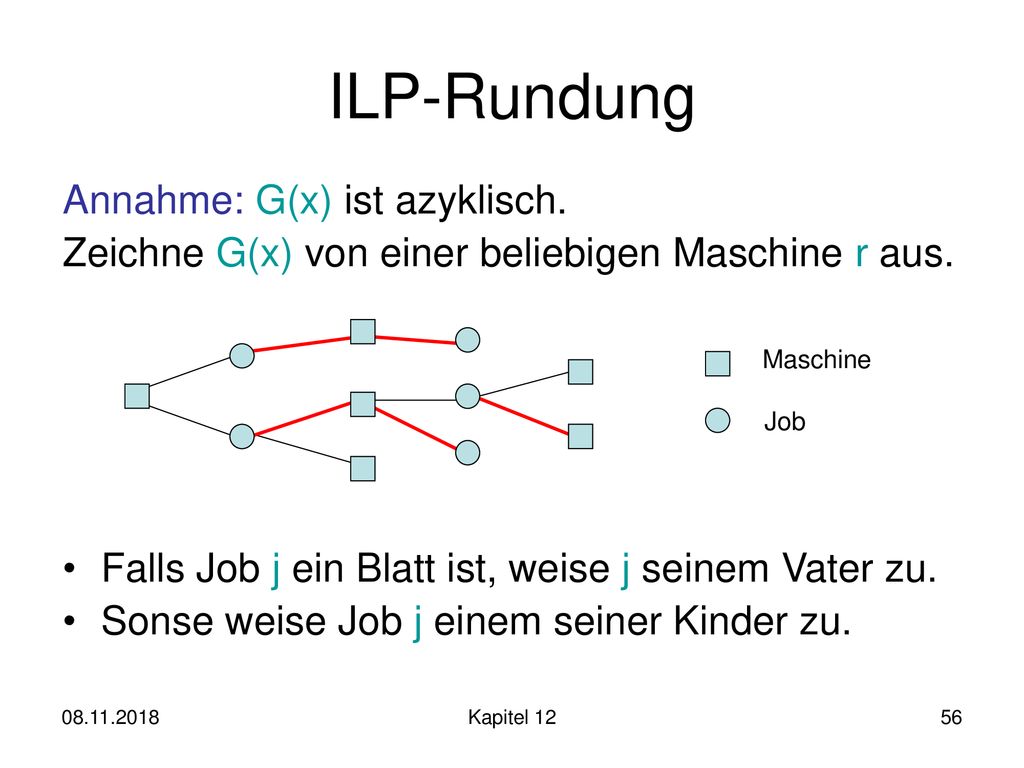 ILP-Rundung

Annahme: G(x) ist azyklisch.
Zeichne G(x) von einer beliebigen Maschine r aus.

Maschine

Job

• Falls Job j ein Blatt ist, weise j seinem Vater zu.
• Sonse weise Job j einem seiner Kinder zu.

08.11.2018

Kapitel 12

56